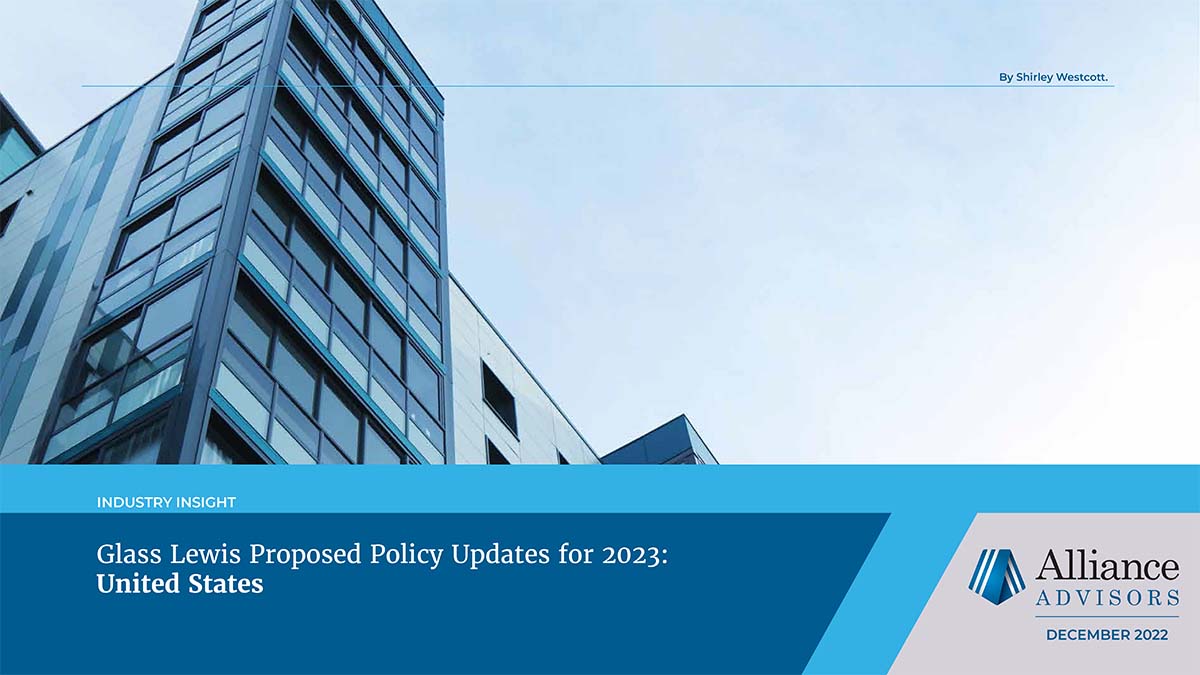 By Shirley Westcott.

INDUSTRY INSIGHT

Glass Lewis Proposed Policy Updates for 2023:
United States

Alliance
ADVISORS

DECEMBER 2022